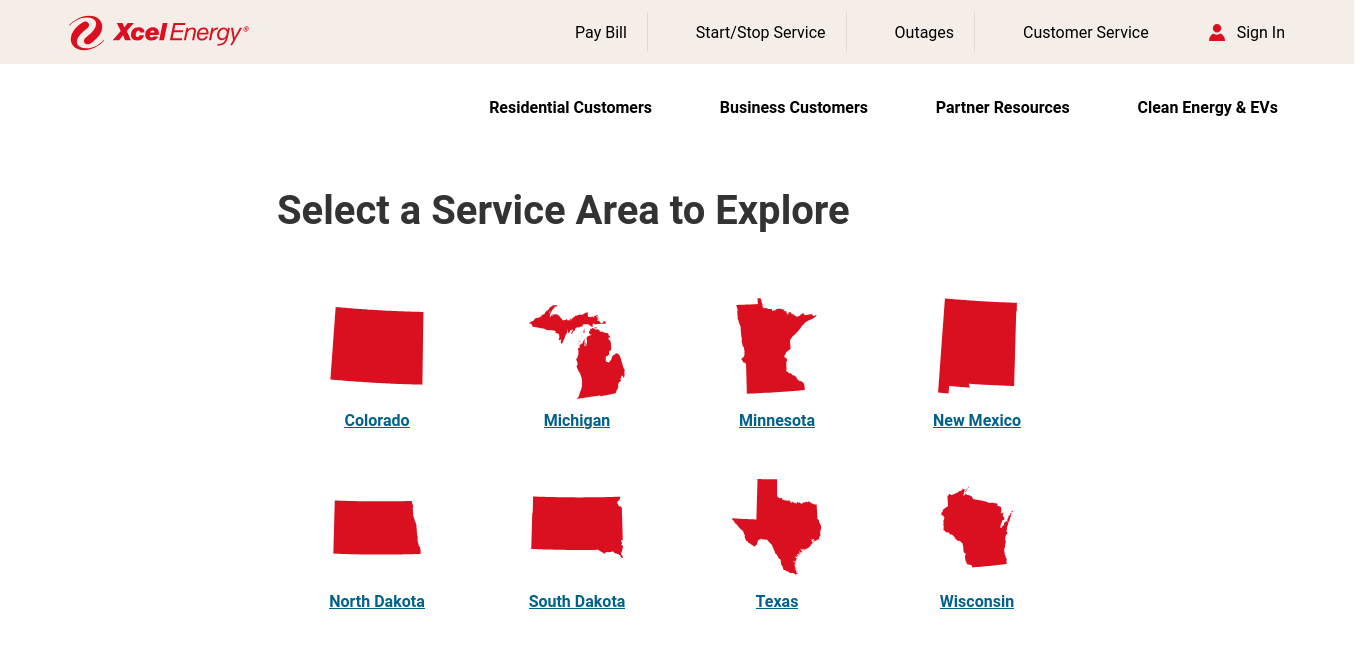 Xcel Energy®

Pay Bill

Start/Stop Service

Outages

Customer Service

Sign In

Residential Customers

Business Customers

Partner Resources

Clean Energy & EVs

Select a Service Area to Explore

Colorado

Michigan

Minnesota

New Mexico

North Dakota

South Dakota

Texas

Wisconsin